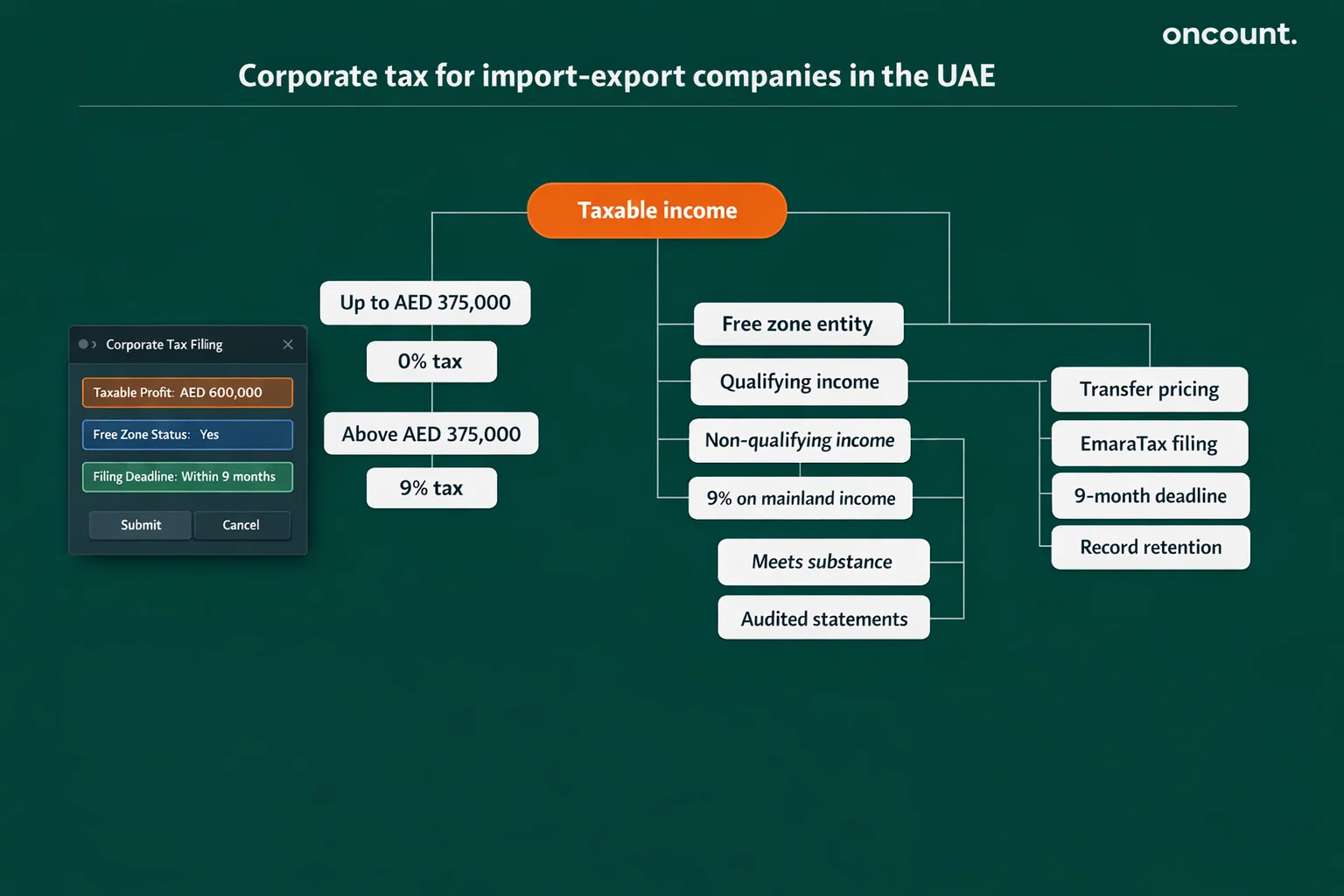 oncount.

Corporate tax for import-export companies in the UAE

Taxable income

Up to AED 375,000

0% tax

Above AED 375,000

9% tax

Corporate Tax Filing

Taxable Profit: AED 600,000

Free Zone Status: Yes

Filing Deadline: Within 9 months

Submit

Cancel

Free zone entity

Qualifying income

Non-qualifying income

9% on mainland income

Meets substance

Audited statements

Transfer pricing

EmaraTax filing

9-month deadline

Record retention